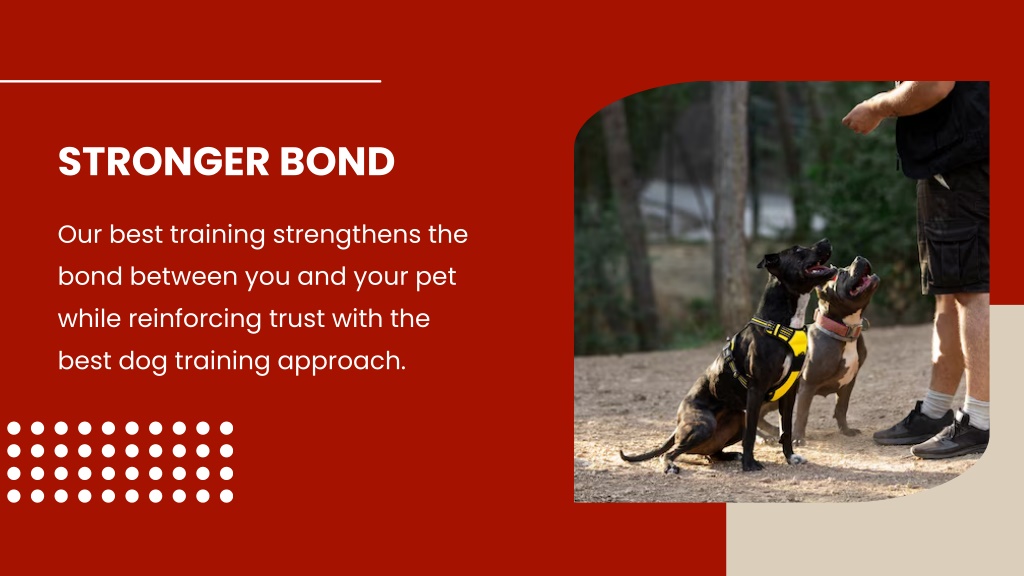 STRONGER BOND

Our best training strengthens the bond between you and your pet while reinforcing trust with the best dog training approach.